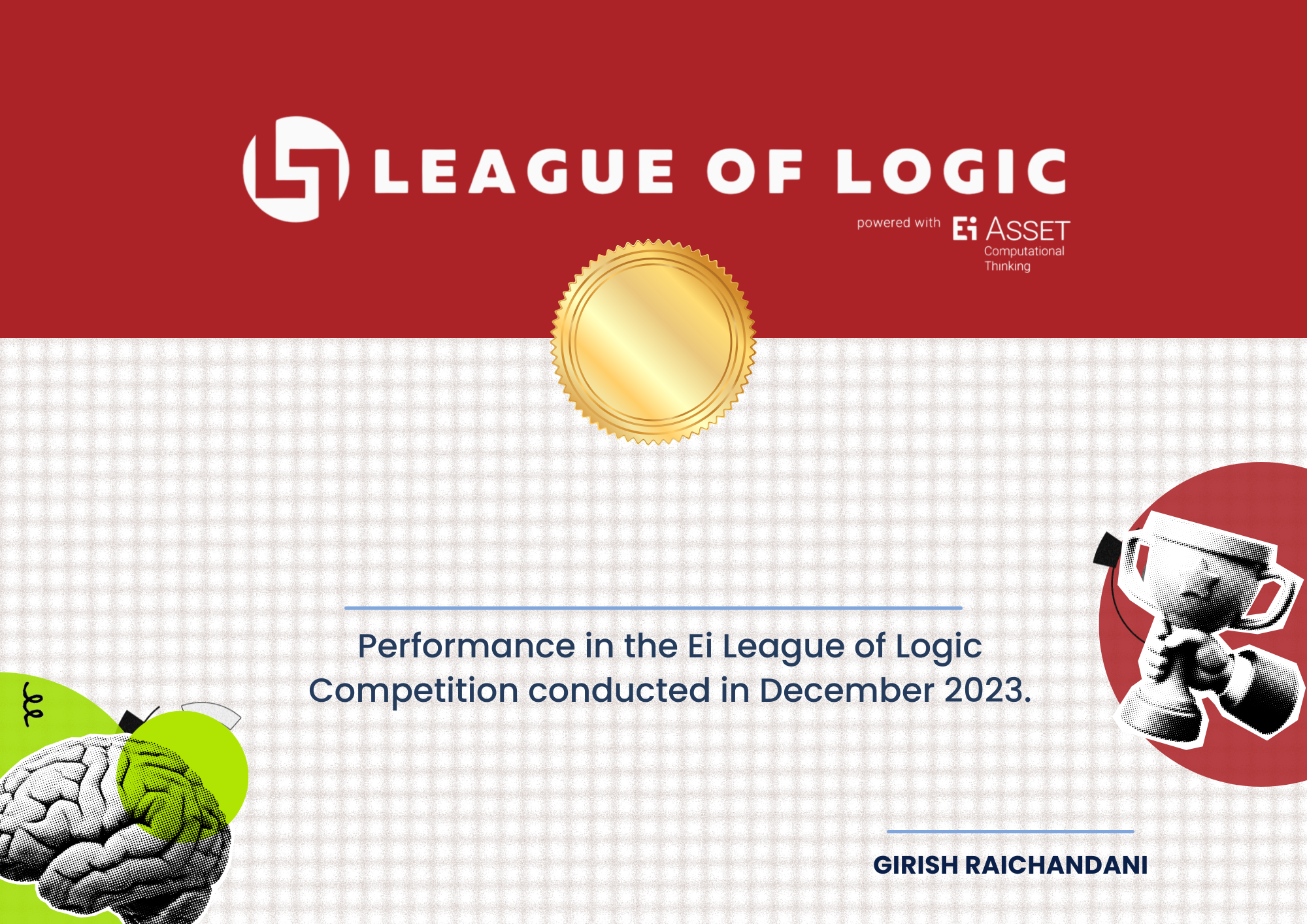 LEAGUE OF LOGIC

powered with Ei ASSET Computational Thinking

Performance in the Ei League of Logic Competition conducted in December 2023.

GIRISH RAICHANDANI